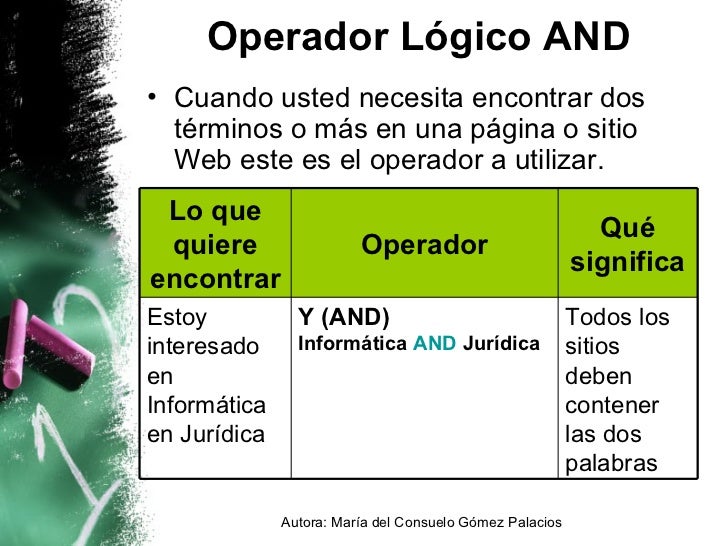 Operador Lógico AND

• Cuando usted necesita encontrar dos términos o más en una página o sitio Web este es el operador a utilizar.

| Lo que quiere encontrar | Operador | Qué significa |
|---|---|---|
| Estoy interesado en Informática en Jurídica | Y (AND) Informática AND Jurídica | Todos los sitios deben contener las dos palabras |

Autora: María del Consuelo Gómez Palacios